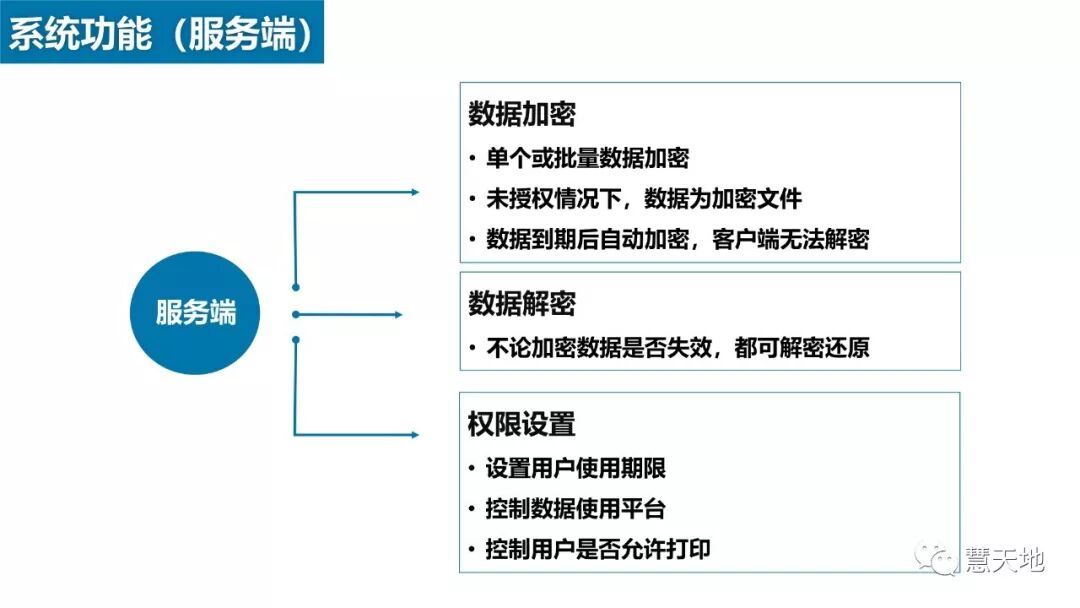 系统功能（服务端）

服务端

数据加密
• 单个或批量数据加密
• 未授权情况下，数据为加密文件
• 数据到期后自动加密，客户端无法解密

数据解密
• 不论加密数据是否失效，都可解密还原

权限设置
• 设置用户使用期限
• 控制数据使用平台
• 控制用户是否允许打印

慧天地